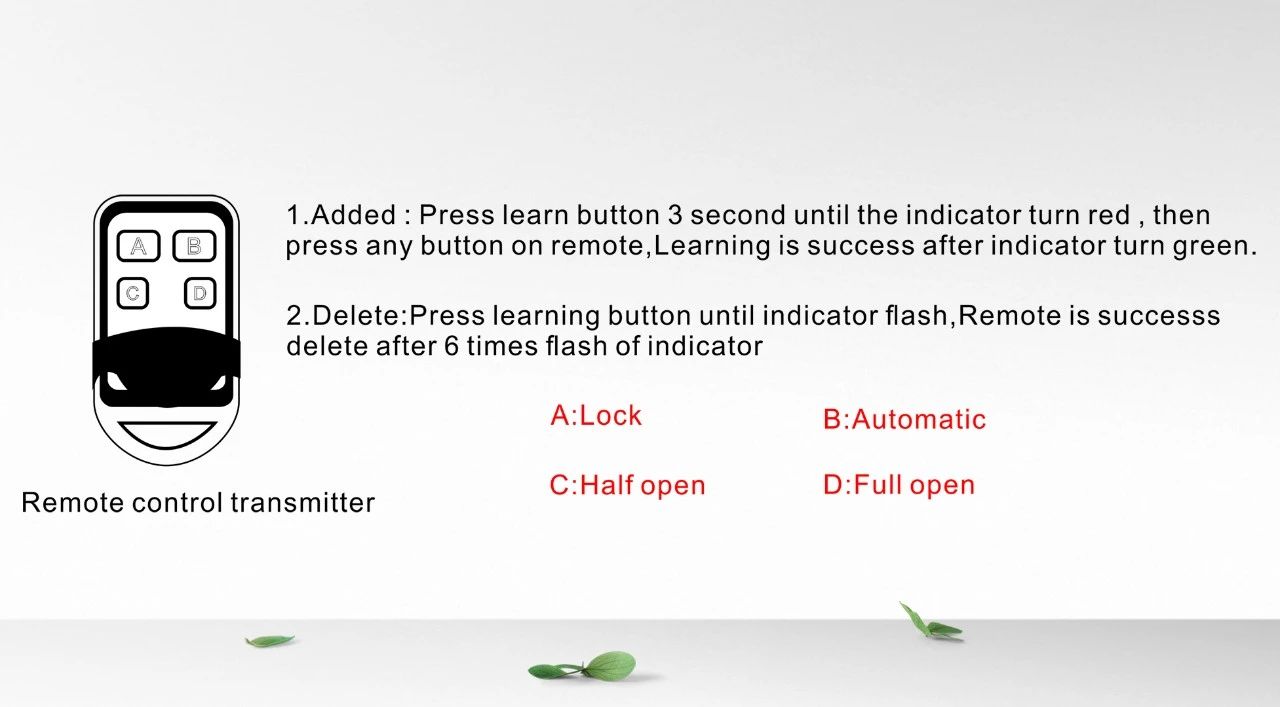 A B
C D

Remote control transmitter

1.Added : Press learn button 3 second until the indicator turn red , then press any button on remote,Learning is success after indicator turn green.

2.Delete:Press learning button until indicator flash,Remote is successs delete after 6 times flash of indicator

A:Lock
B:Automatic
C:Half open
D:Full open